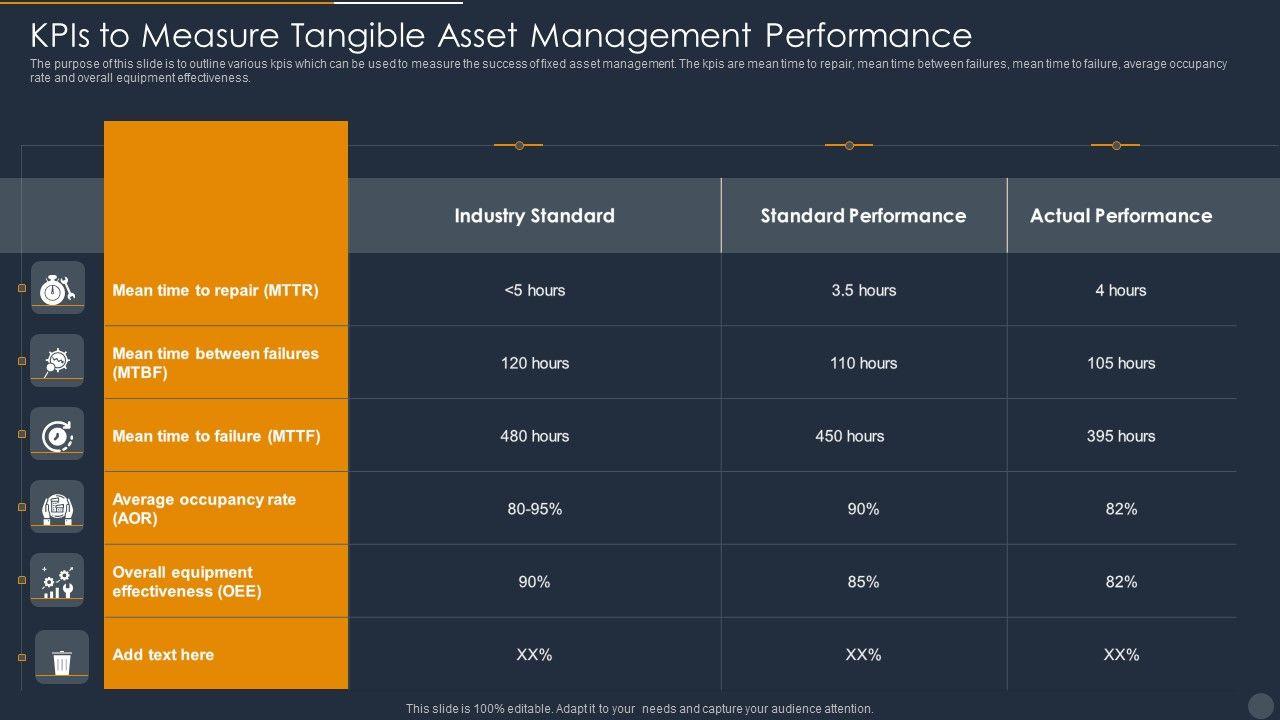 KPIs to Measure Tangible Asset Management Performance

The purpose of this slide is to outline various kpis which can be used to measure the success of fixed asset management. The kpis are mean time to repair, mean time between failures, mean time to failure, average occupancy rate and overall equipment effectiveness.

| | Industry Standard | Standard Performance | Actual Performance |
|---|---|---|---|
| Mean time to repair (MTTR) | <5 hours | 3.5 hours | 4 hours |
| Mean time between failures (MTBF) | 120 hours | 110 hours | 105 hours |
| Mean time to failure (MTTF) | 480 hours | 450 hours | 395 hours |
| Average occupancy rate (AOR) | 80-95% | 90% | 82% |
| Overall equipment effectiveness (OEE) | 90% | 85% | 82% |
| Add text here | XX% | XX% | XX% |

This slide is 100% editable. Adapt it to your needs and capture your audience attention.